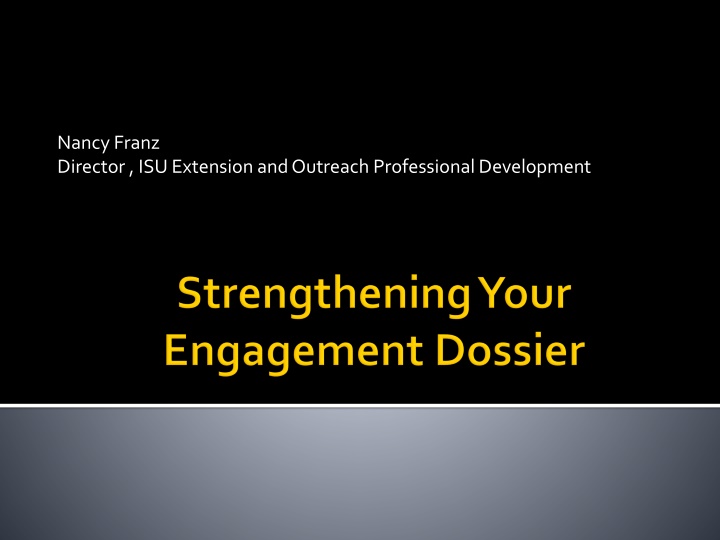 Nancy Franz
Director , ISU Extension and Outreach Professional Development

Strengthening Your Engagement Dossier